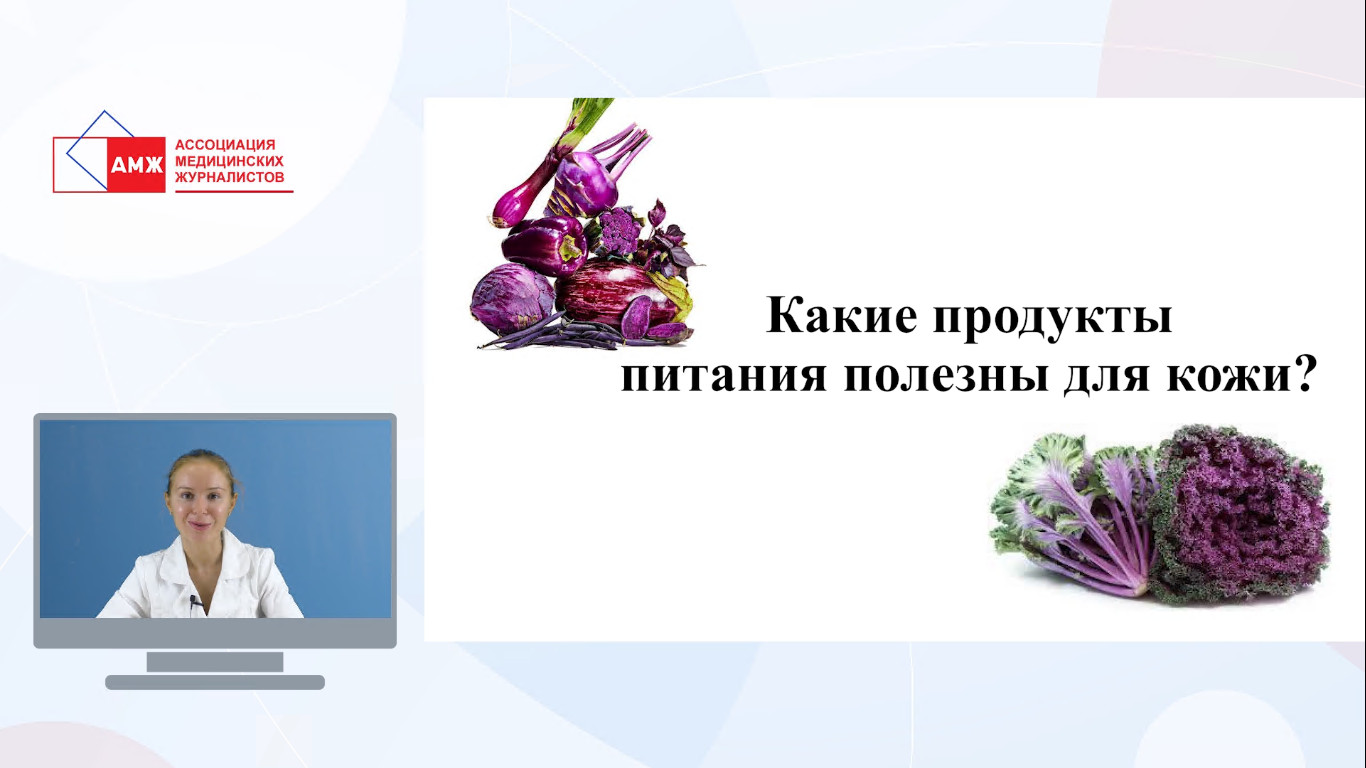 АМЖ АССОЦИАЦИЯ МЕДИЦИНСКИХ ЖУРНАЛИСТОВ

Какие продукты питания полезны для кожи?